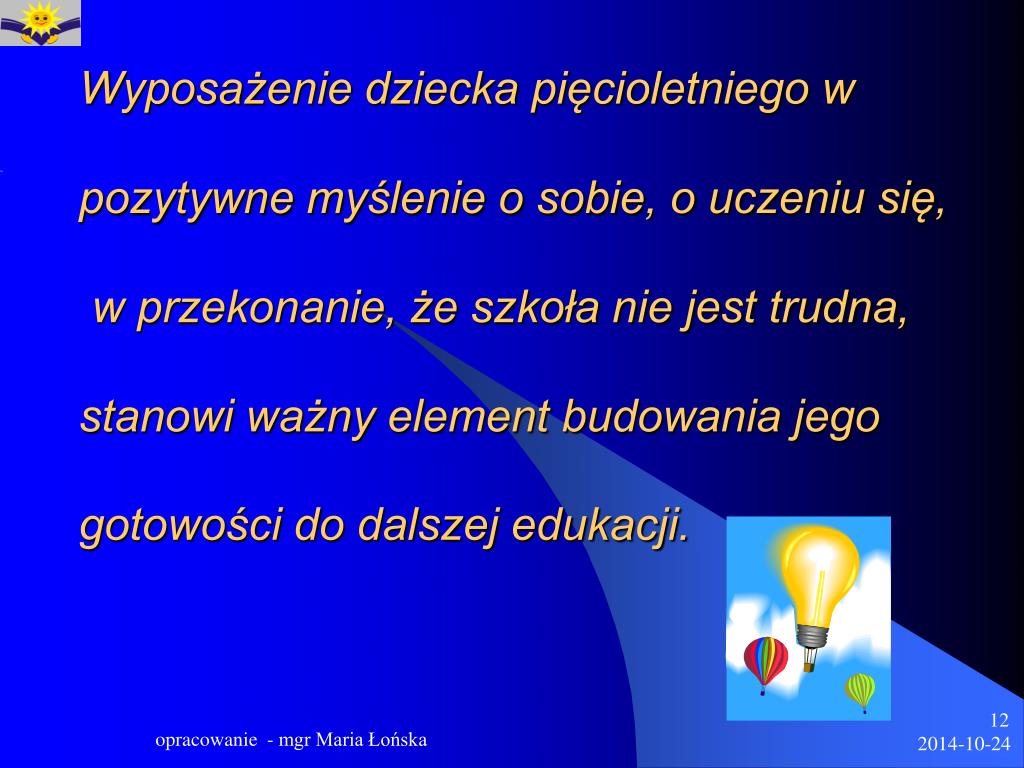 Wyposażenie dziecka pięcioletniego w

pozytywne myślenie o sobie, o uczeniu się,

w przekonanie, że szkoła nie jest trudna,

stanowi ważny element budowania jego

gotowości do dalszej edukacji.

opracowanie - mgr Maria Łońska

12
2014-10-24